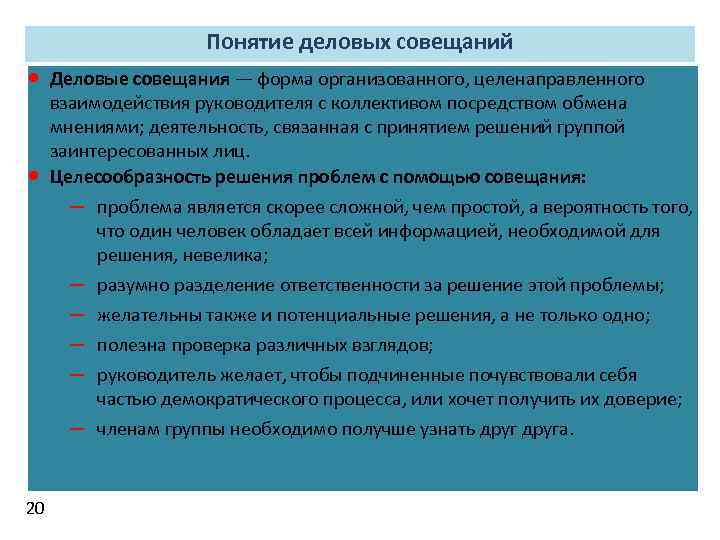 Понятие деловых совещаний

• Деловые совещания — форма организованного, целенаправленного взаимодействия руководителя с коллективом посредством обмена мнениями; деятельность, связанная с принятием решений группой заинтересованных лиц.

• Целесообразность решения проблем с помощью совещания:

– проблема является скорее сложной, чем простой, а вероятность того, что один человек обладает всей информацией, необходимой для решения, невелика;

– разумно разделение ответственности за решение этой проблемы;

– желательны также и потенциальные решения, а не только одно;

– полезна проверка различных взглядов;

– руководитель желает, чтобы подчиненные почувствовали себя частью демократического процесса, или хочет получить их доверие;

– членам группы необходимо получше узнать друг друга.

20